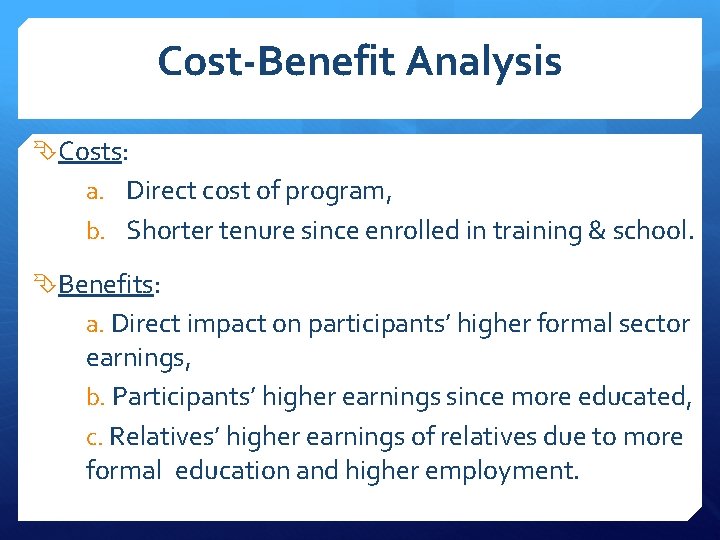 Cost-Benefit Analysis

Costs:

a. Direct cost of program,

b. Shorter tenure since enrolled in training & school.

Benefits:

a. Direct impact on participants' higher formal sector earnings,

b. Participants' higher earnings since more educated,

c. Relatives' higher earnings of relatives due to more formal education and higher employment.